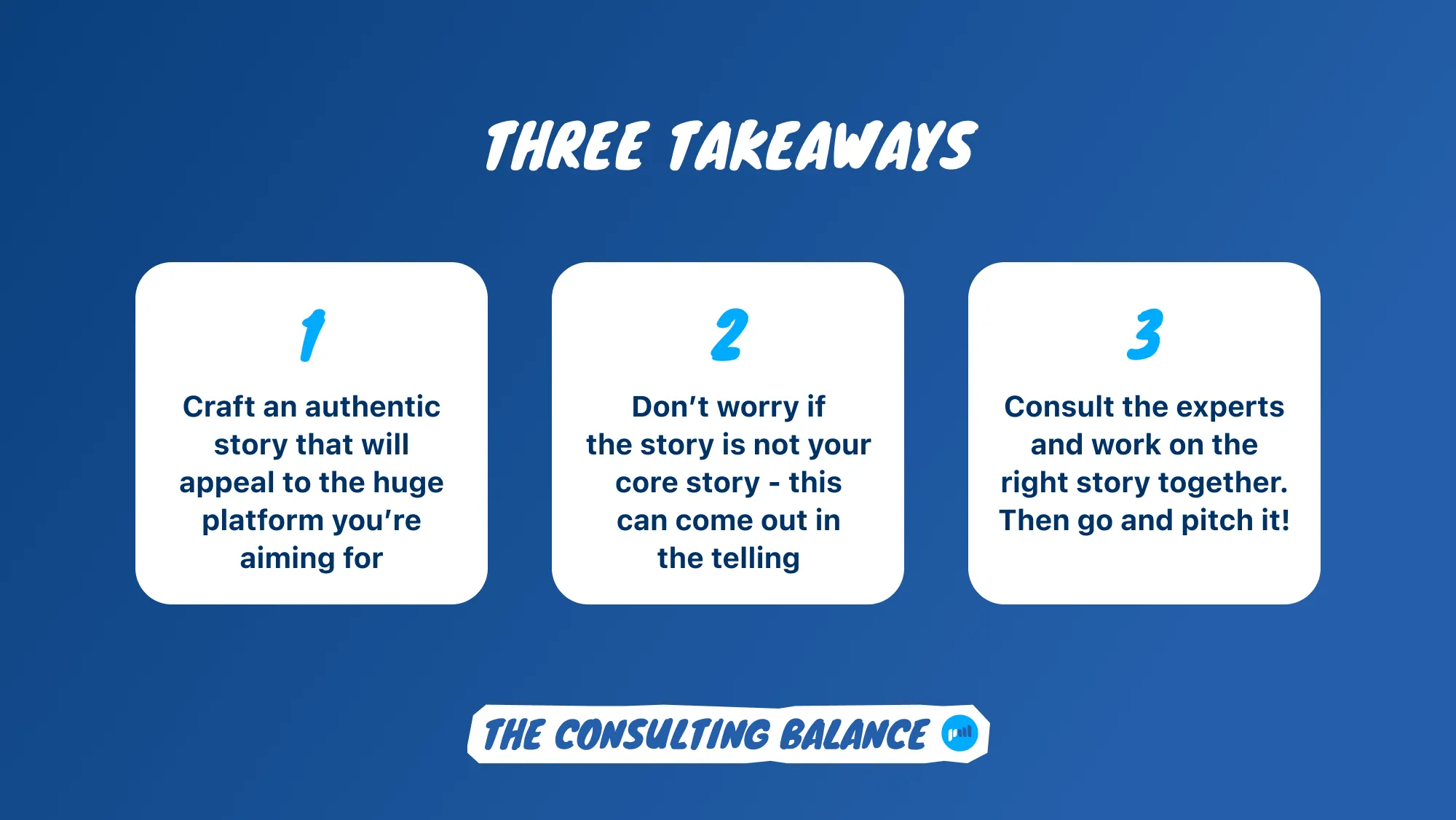 THREE TAKEAWAYS

1

Craft an authentic story that will appeal to the huge platform you're aiming for

2

Don't worry if the story is not your core story - this can come out in the telling

3

Consult the experts and work on the right story together. Then go and pitch it!

THE CONSULTING BALANCE